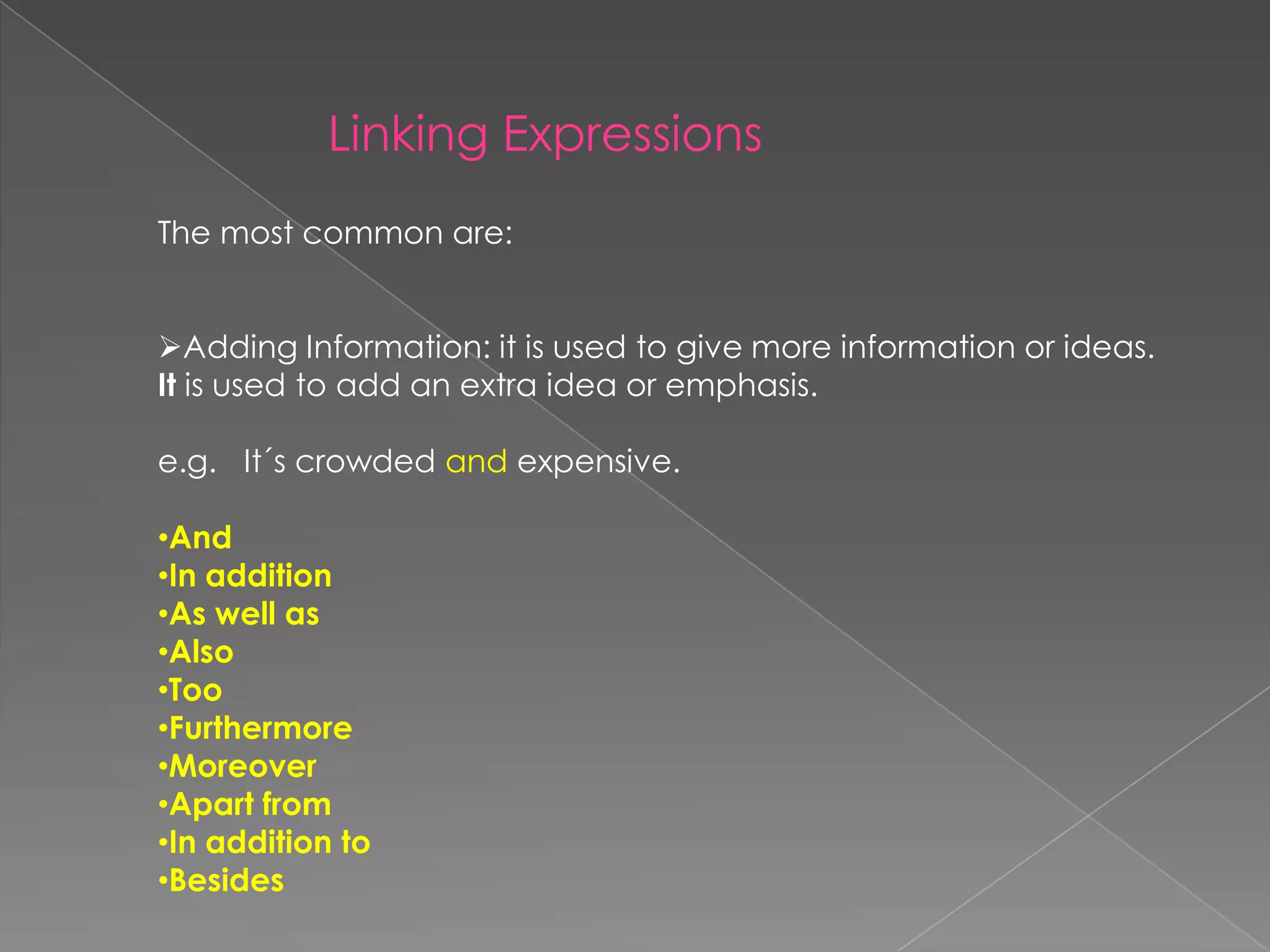 Linking Expressions

The most common are:

➢Adding Information: it is used to give more information or ideas. It is used to add an extra idea or emphasis.

e.g. It´s crowded and expensive.

•And
•In addition
•As well as
•Also
•Too
•Furthermore
•Moreover
•Apart from
•In addition to
•Besides